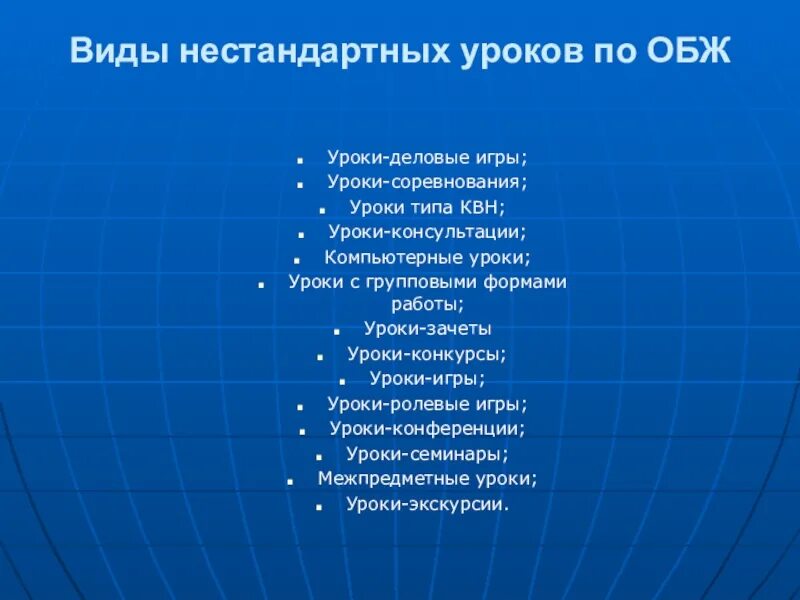 Виды нестандартных уроков по ОБЖ

- Уроки-деловые игры;
- Уроки-соревнования;
- Уроки типа КВН;
- Уроки-консультации;
- Компьютерные уроки;
- Уроки с групповыми формами работы;
- Уроки-зачеты
- Уроки-конкурсы;
- Уроки-игры;
- Уроки-ролевые игры;
- Уроки-конференции;
- Уроки-семинары;
- Межпредметные уроки;
- Уроки-экскурсии.